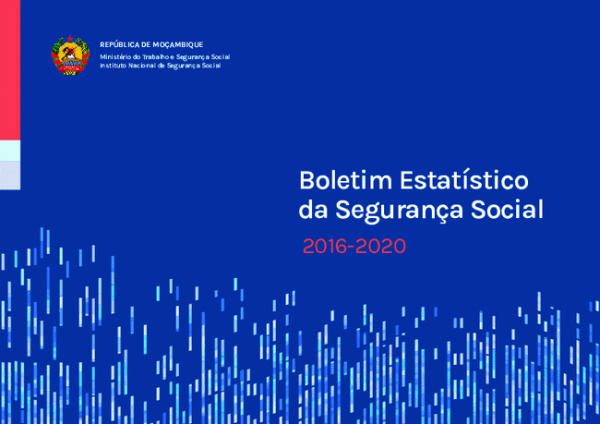 REPÚBLICA DE MOÇAMBIQUE
Ministério do Trabalho e Segurança Social
Instituto Nacional de Segurança Social

Boletim Estatístico da Segurança Social

2016-2020